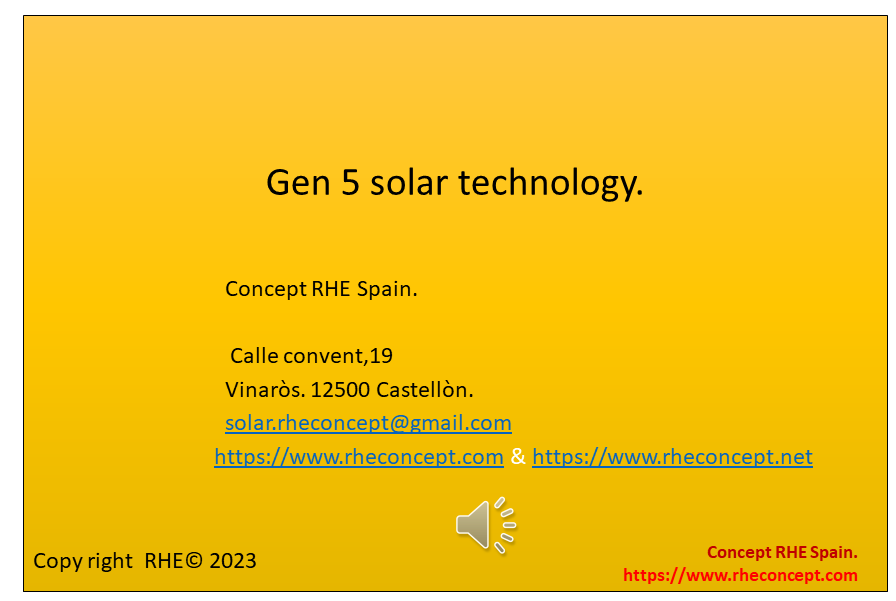 Gen 5 solar technology.

Concept RHE Spain.

Calle convent,19
Vinaròs. 12500 Castellòn.
solar.rheconcept@gmail.com
https://www.rheconcept.com & https://www.rheconcept.net

Copy right RHE© 2023

Concept RHE Spain.
https://www.rheconcept.com